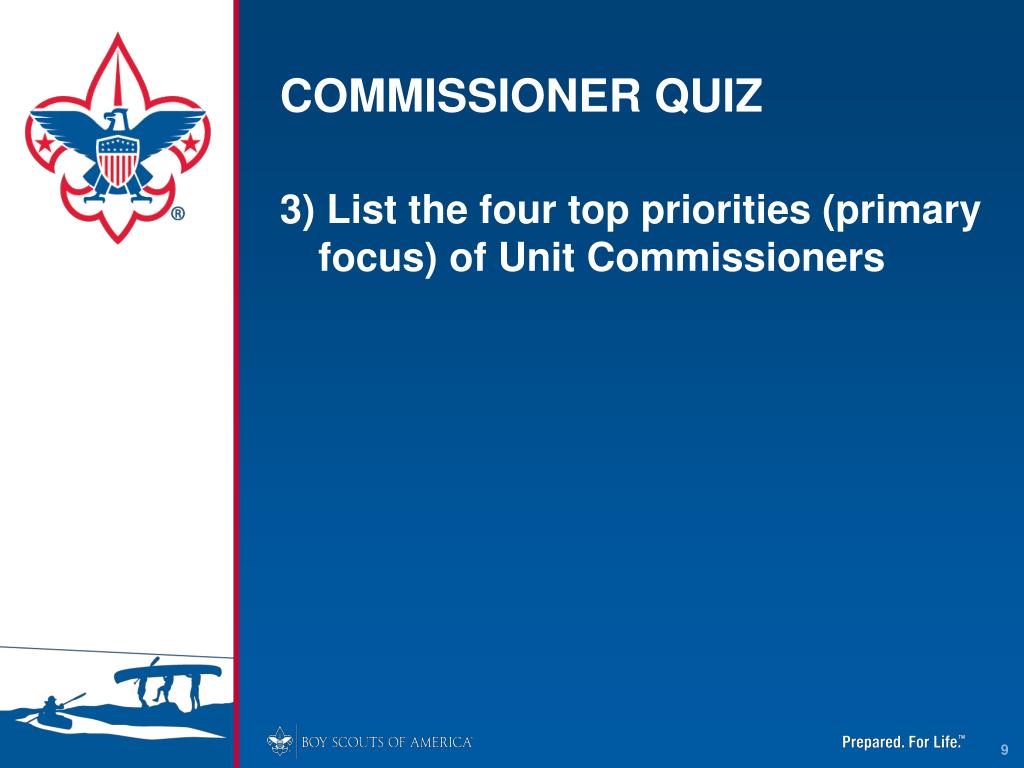 ®

COMMISSIONER QUIZ

3) List the four top priorities (primary focus) of Unit Commissioners

BOY SCOUTS OF AMERICA®

Prepared. For Life.™

9